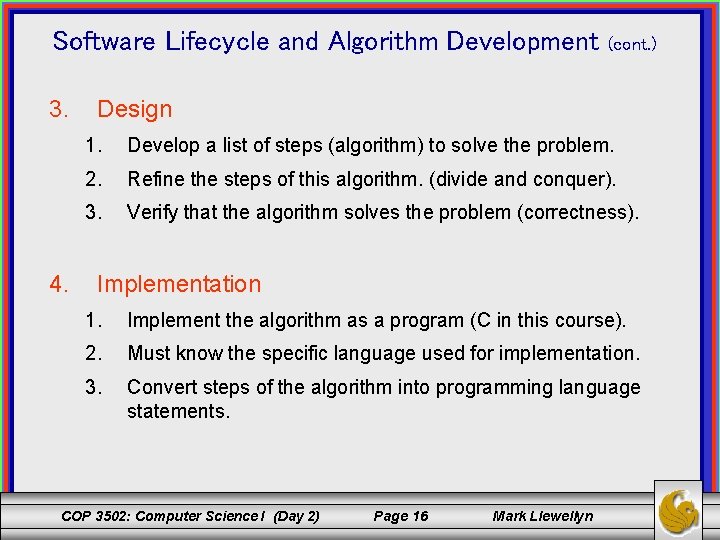 Software Lifecycle and Algorithm Development (cont.)

3. Design

1. Develop a list of steps (algorithm) to solve the problem.

2. Refine the steps of this algorithm. (divide and conquer).

3. Verify that the algorithm solves the problem (correctness).

4. Implementation

1. Implement the algorithm as a program (C in this course).

2. Must know the specific language used for implementation.

3. Convert steps of the algorithm into programming language statements.

COP 3502: Computer Science I (Day 2) Page 16 Mark Llewellyn